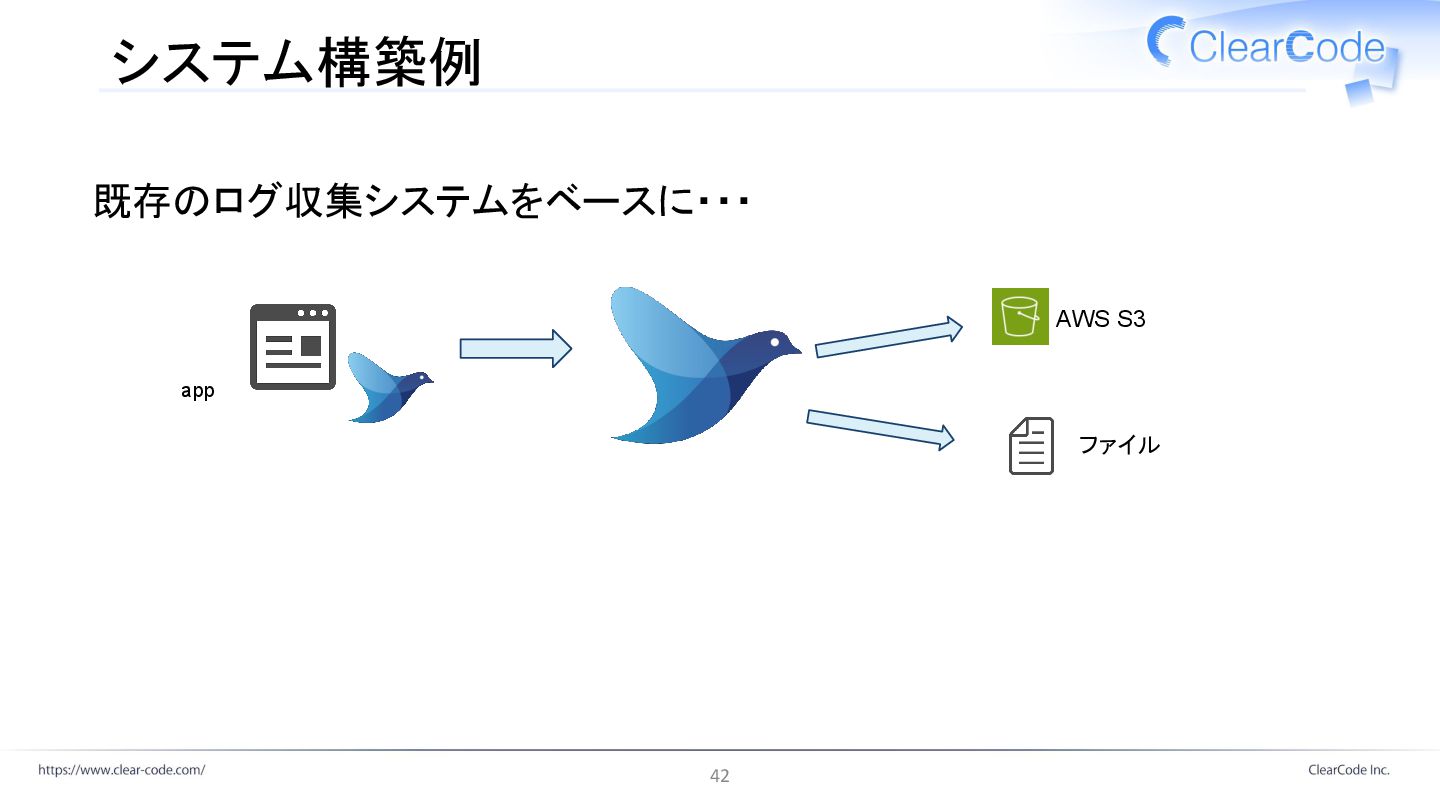 システム構築例

ClearCode

既存のログ収集システムをベースに・・・

app

AWS S3

ファイル

https://www.clear-code.com/

42

ClearCode Inc.